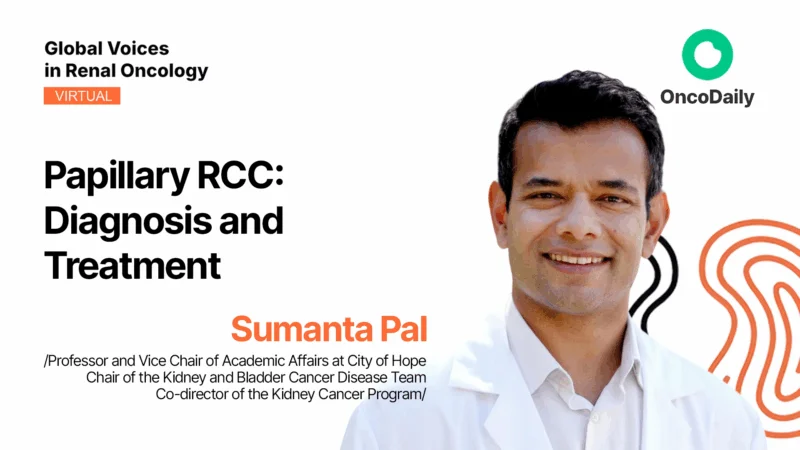 Global Voices in Renal Oncology
VIRTUAL

OncoDaily

Papillary RCC: Diagnosis and Treatment

Sumanta Pal
/Professor and Vice Chair of Academic Affairs at City of Hope
Chair of the Kidney and Bladder Cancer Disease Team
Co-director of the Kidney Cancer Program/